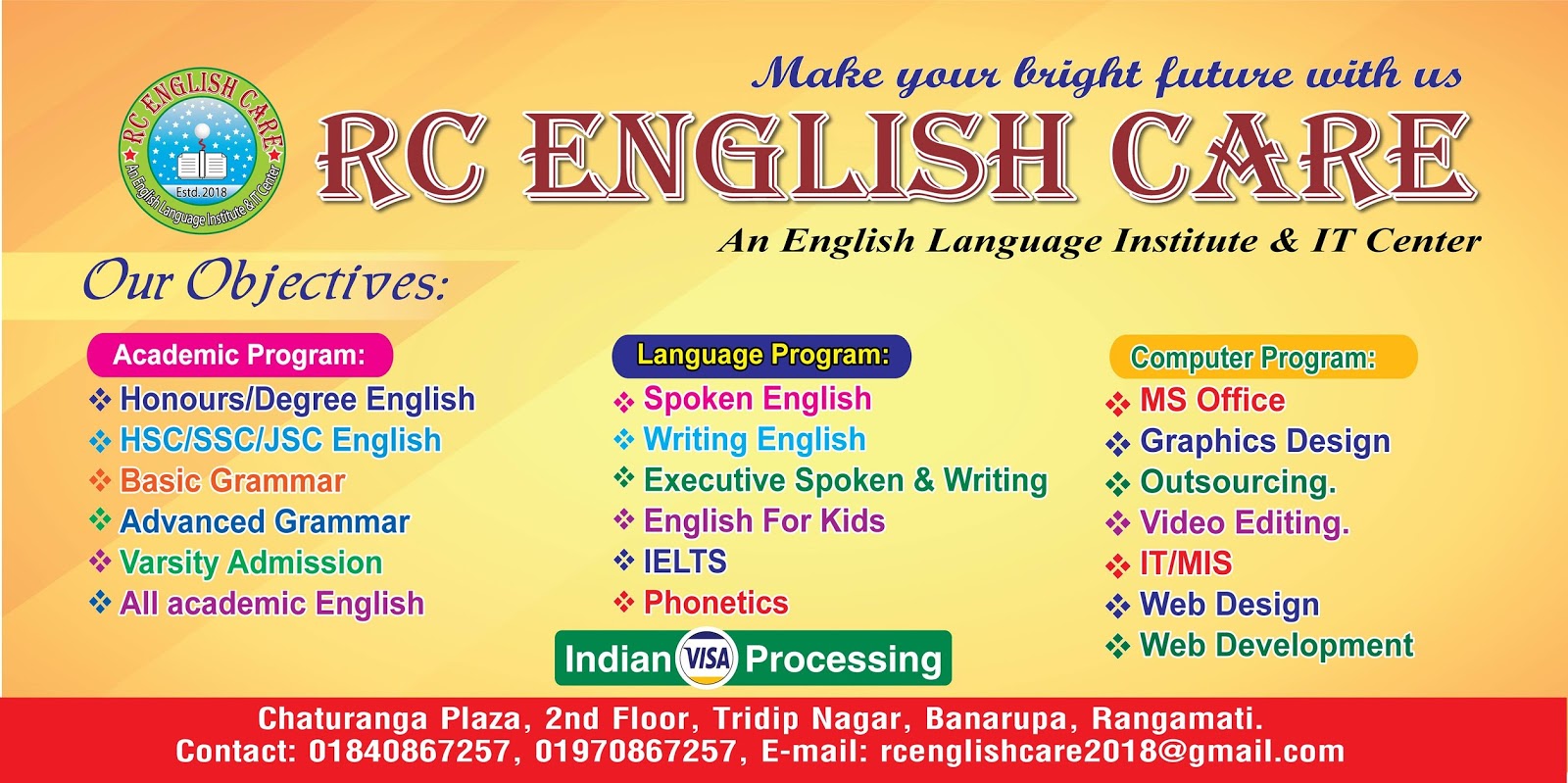 RC ENGLISH CARE
Estd. 2018
An English Language Institute & IT Center

Make your bright future with us

RC ENGLISH CARE

An English Language Institute & IT Center

Our Objectives:

Academic Program:
❖ Honours/Degree English
❖ HSC/SSC/JSC English
❖ Basic Grammar
❖ Advanced Grammar
❖ Varsity Admission
❖ All academic English

Language Program:
❖ Spoken English
❖ Writing English
❖ Executive Spoken & Writing
❖ English For Kids
❖ IELTS
❖ Phonetics

Indian VISA Processing

Computer Program:
❖ MS Office
❖ Graphics Design
❖ Outsourcing.
❖ Video Editing.
❖ IT/MIS
❖ Web Design
❖ Web Development

Chaturanga Plaza, 2nd Floor, Tridip Nagar, Banarupa, Rangamati.
Contact: 01840867257, 01970867257, E-mail: rcenglishcare2018@gmail.com